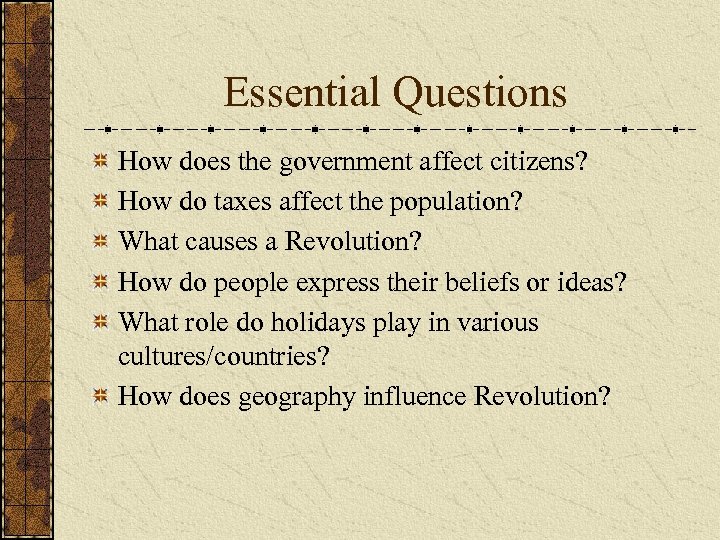 Essential Questions

How does the government affect citizens?

How do taxes affect the population?

What causes a Revolution?

How do people express their beliefs or ideas?

What role do holidays play in various cultures/countries?

How does geography influence Revolution?